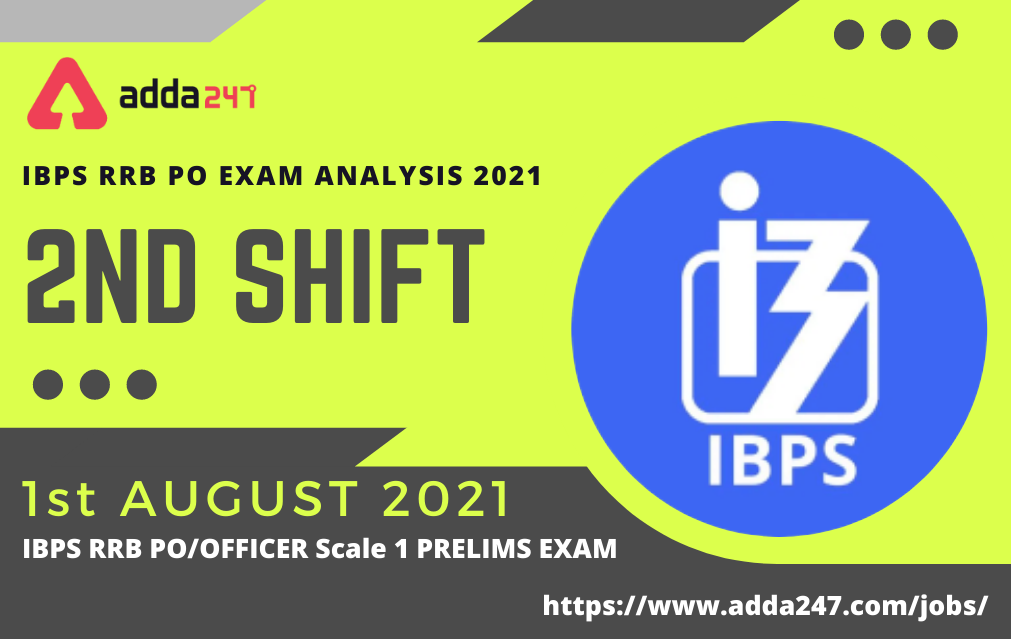 adda247

IBPS RRB PO EXAM ANALYSIS 2021

2ND SHIFT

IBPS

1st AUGUST 2021

IBPS RRB PO/OFFICER Scale 1 PRELIMS EXAM

https://www.adda247.com/jobs/